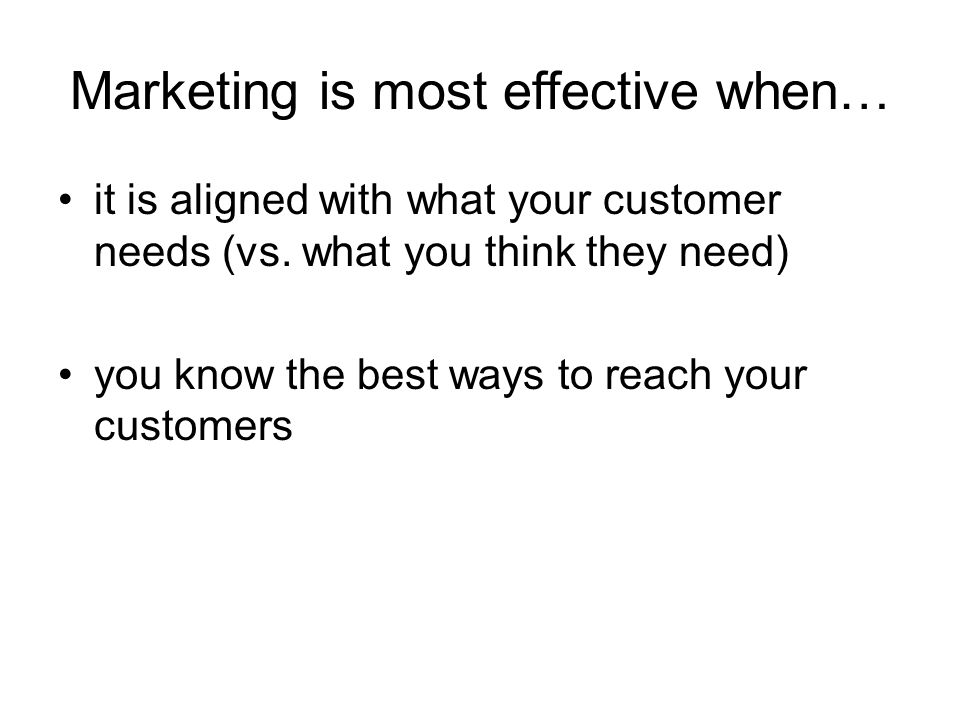 Marketing is most effective when…

• it is aligned with what your customer needs (vs. what you think they need)

• you know the best ways to reach your customers